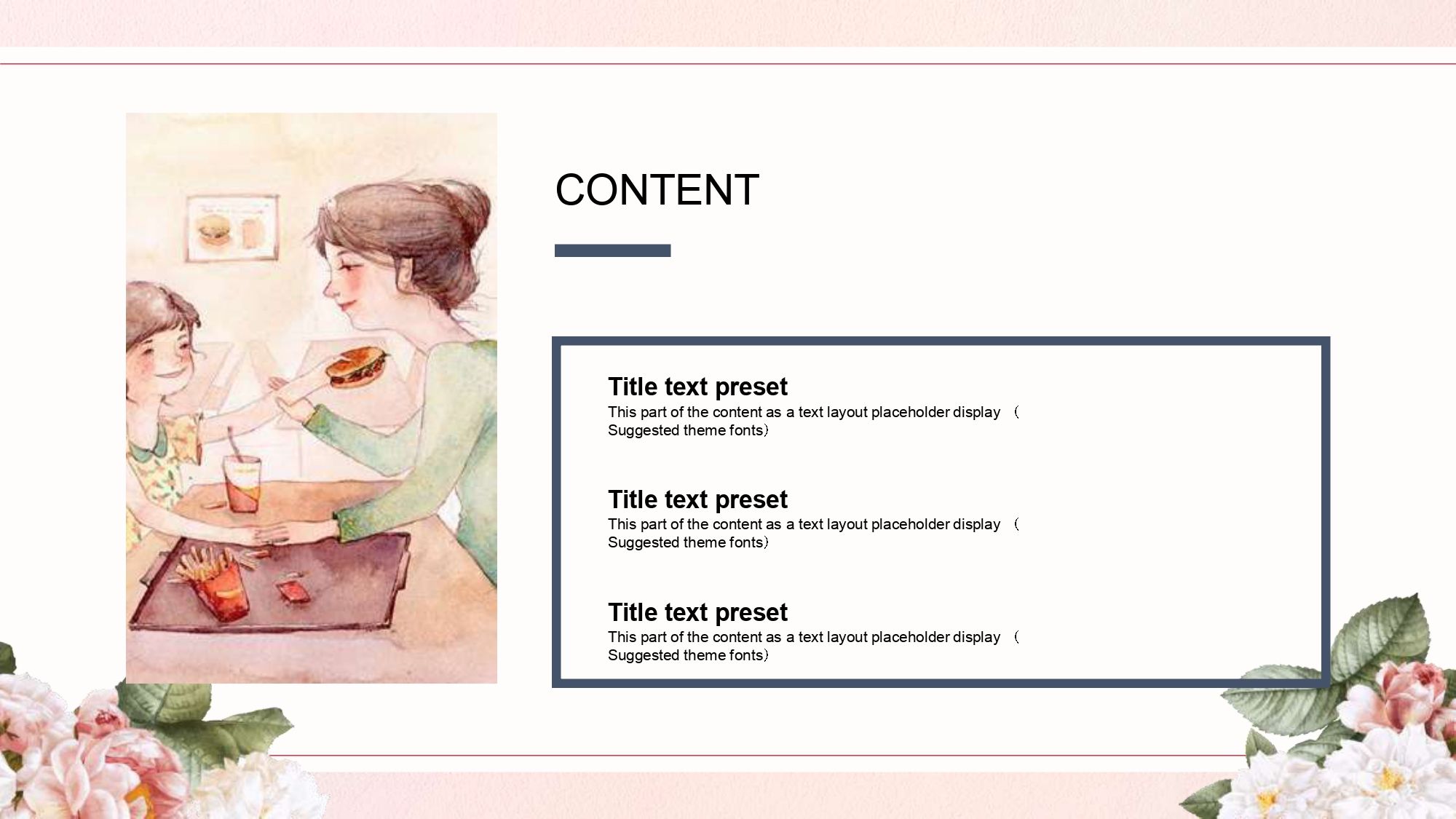 CONTENT

Title text preset
This part of the content as a text layout placeholder display （Suggested theme fonts）

Title text preset
This part of the content as a text layout placeholder display （Suggested theme fonts）

Title text preset
This part of the content as a text layout placeholder display （Suggested theme fonts）